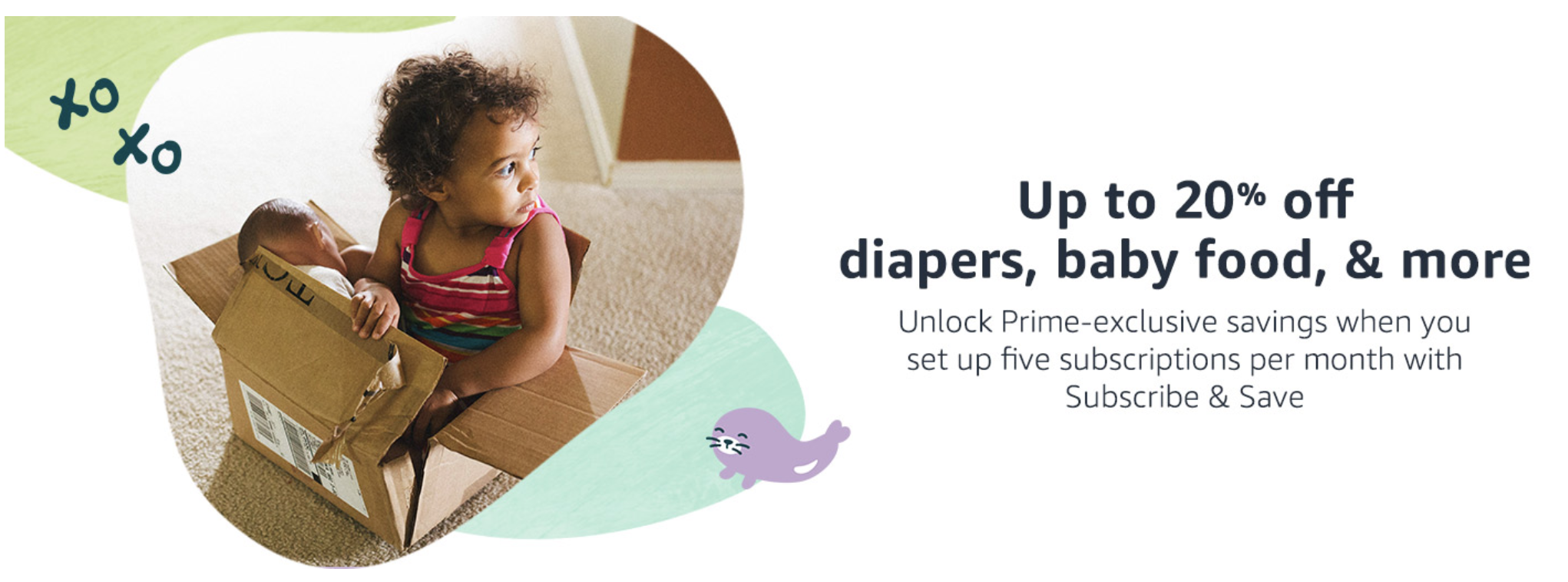 xo
xo

Up to 20% off
diapers, baby food, & more

Unlock Prime-exclusive savings when you set up five subscriptions per month with Subscribe & Save